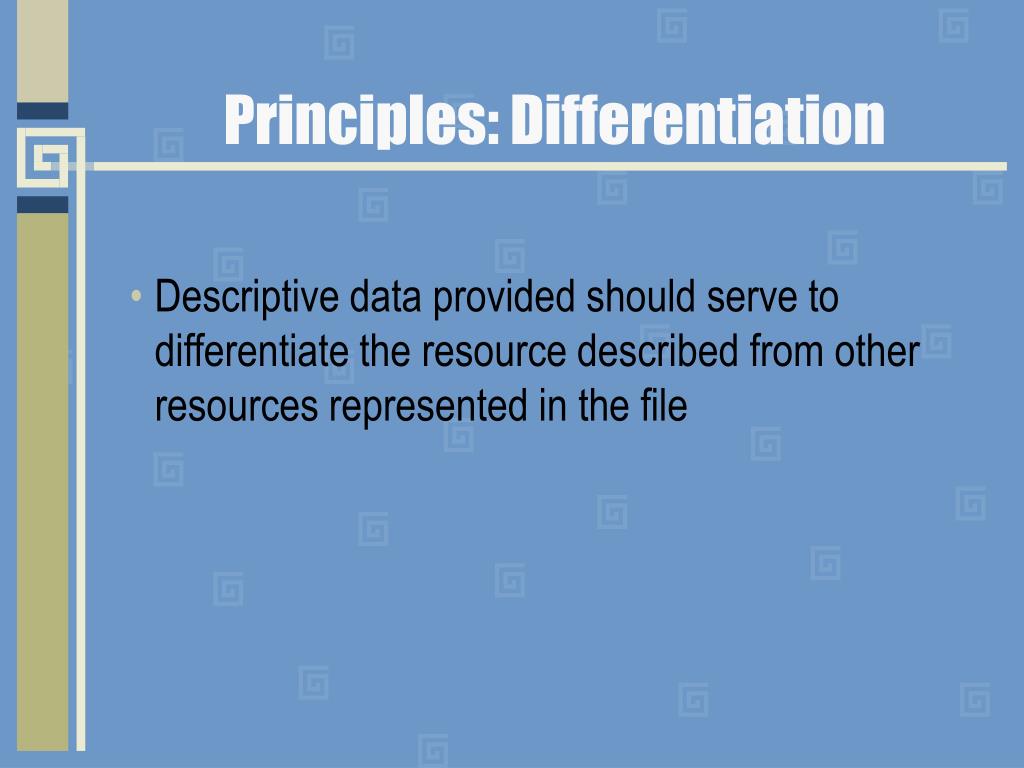 Principles: Differentiation

• Descriptive data provided should serve to differentiate the resource described from other resources represented in the file